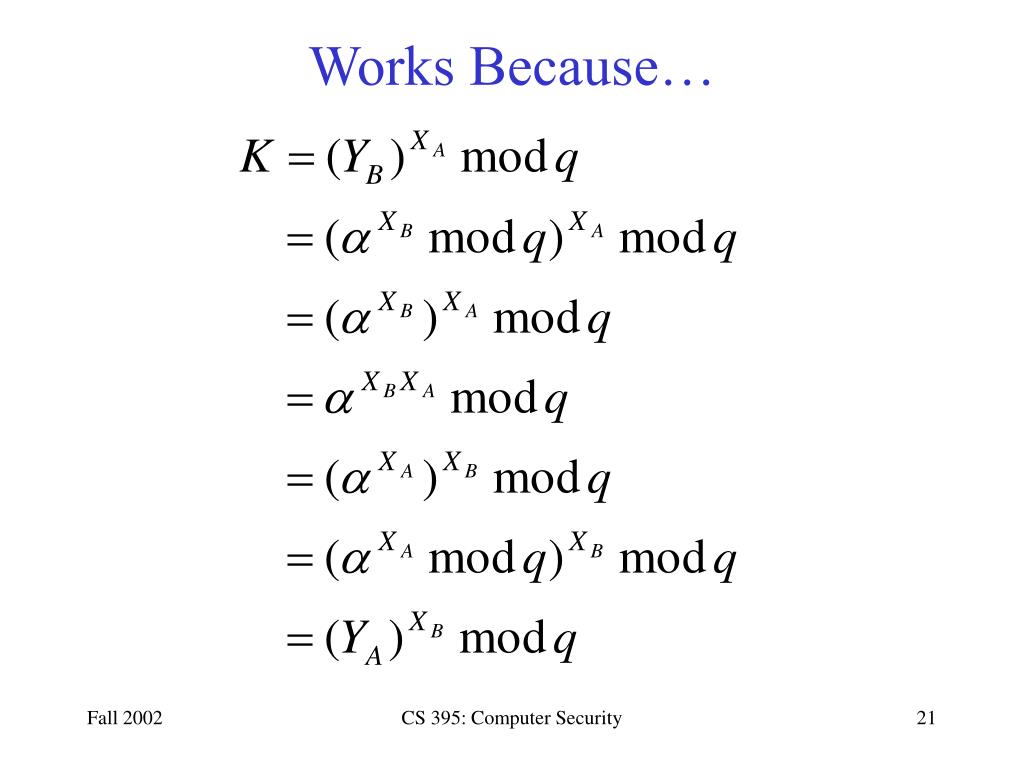 Works Because…

$K = (Y_B)^{X_A} \bmod q$

$= (\alpha^{X_B} \bmod q)^{X_A} \bmod q$

$= (\alpha^{X_B})^{X_A} \bmod q$

$= \alpha^{X_B X_A} \bmod q$

$= (\alpha^{X_A})^{X_B} \bmod q$

$= (\alpha^{X_A} \bmod q)^{X_B} \bmod q$

$= (Y_A)^{X_B} \bmod q$

Fall 2002

CS 395: Computer Security

21